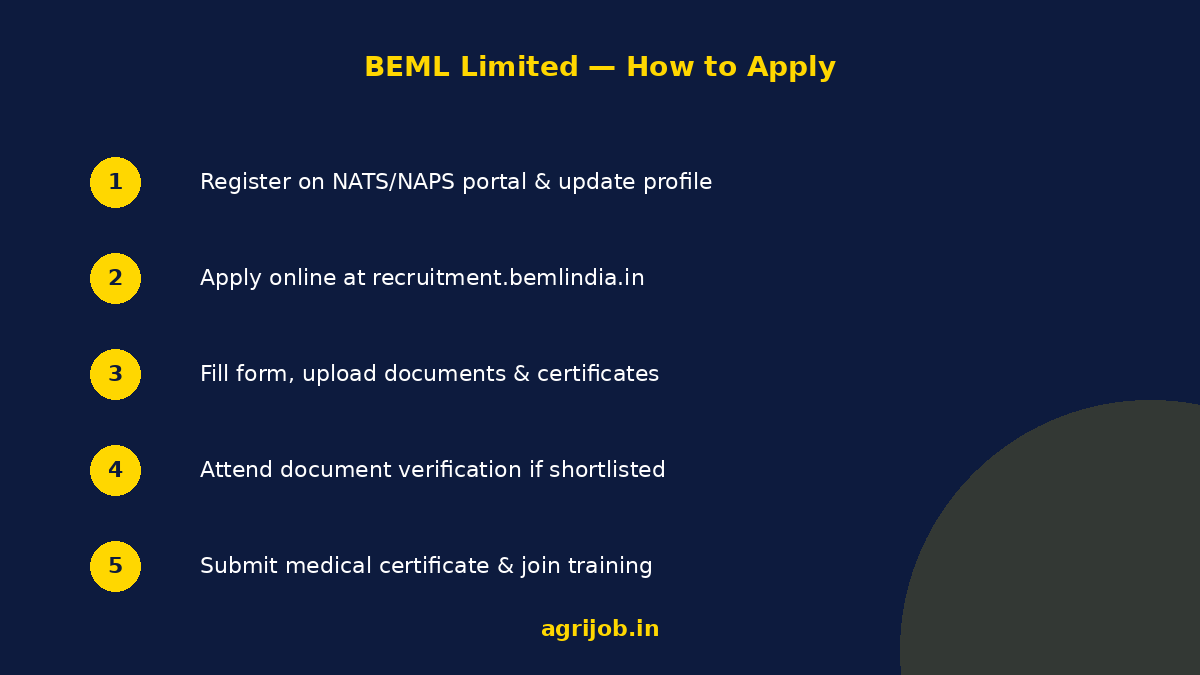 BEML Limited — How to Apply

1 Register on NATS/NAPS portal & update profile

2 Apply online at recruitment.bemlindia.in

3 Fill form, upload documents & certificates

4 Attend document verification if shortlisted

5 Submit medical certificate & join training

agrijob.in